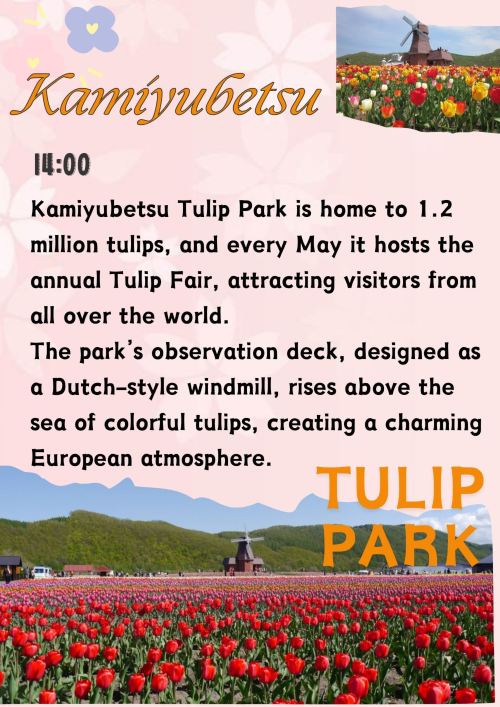 Kamiyubetsu

14:00

Kamiyubetsu Tulip Park is home to 1.2 million tulips, and every May it hosts the annual Tulip Fair, attracting visitors from all over the world.
The park's observation deck, designed as a Dutch-style windmill, rises above the sea of colorful tulips, creating a charming European atmosphere.

TULIP PARK